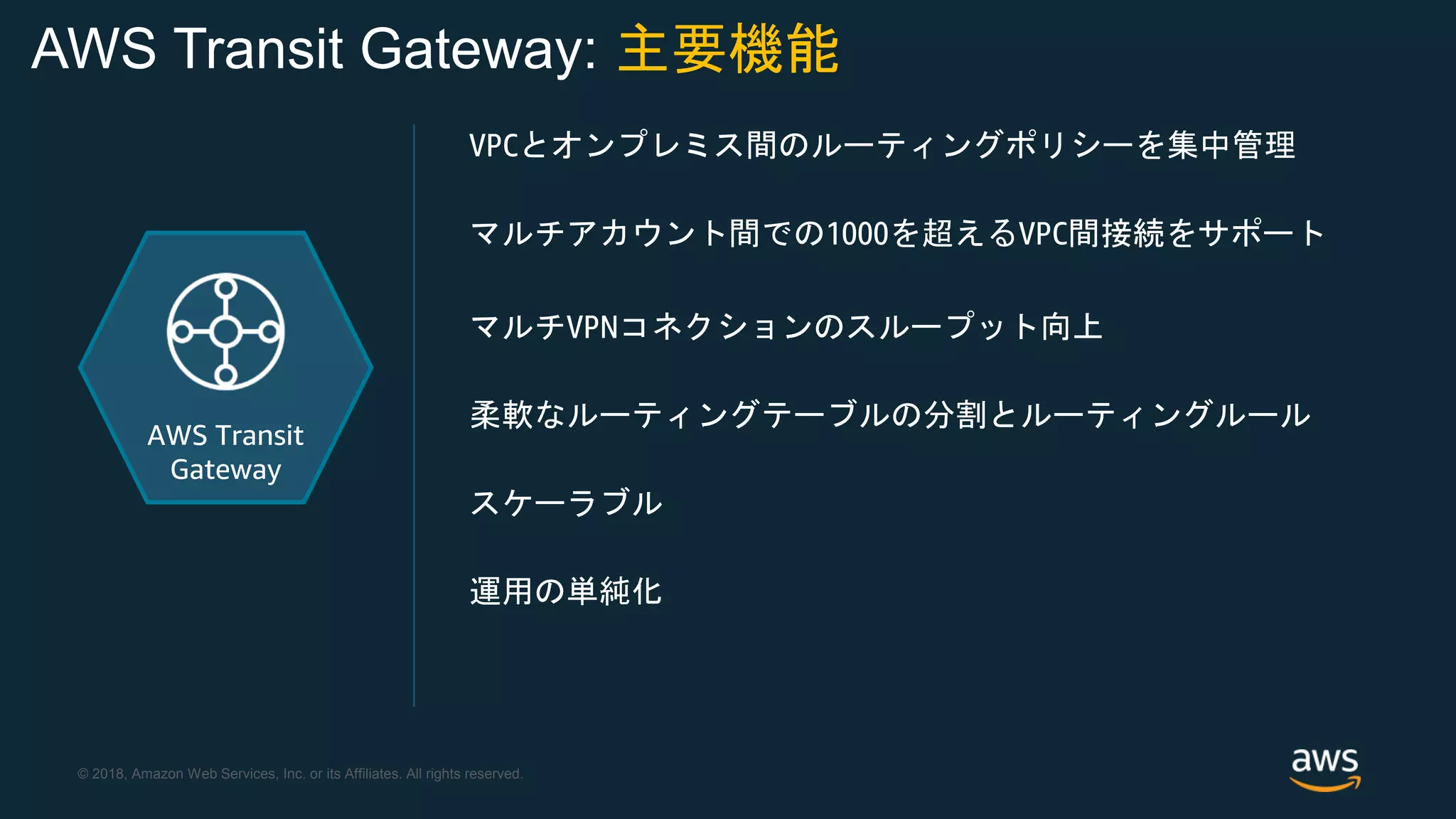 AWS Transit Gateway: 主要機能

AWS Transit Gateway

VPCとオンプレミス間のルーティングポリシーを集中管理

マルチアカウント間での1000を超えるVPC間接続をサポート

マルチVPNコネクションのスループット向上

柔軟なルーティングテーブルの分割とルーティングルール

スケーラブル

運用の単純化

© 2018, Amazon Web Services, Inc. or its Affiliates. All rights reserved.

aws